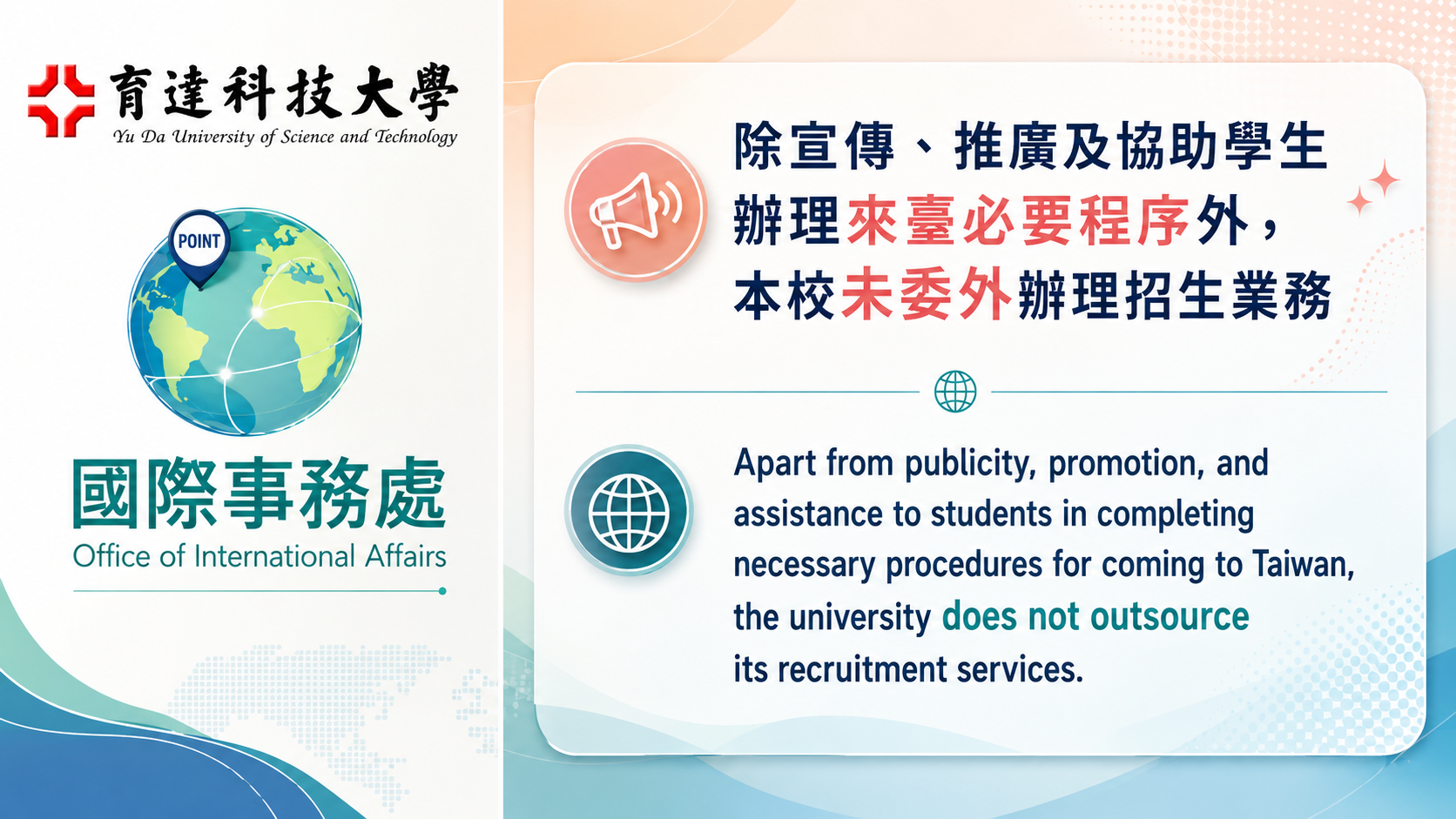 育達科技大學
Yu Da University of Science and Technology

POINT

國際事務處
Office of International Affairs

除宣傳、推廣及協助學生辦理來臺必要程序外，本校未委外辦理招生業務

Apart from publicity, promotion, and assistance to students in completing necessary procedures for coming to Taiwan, the university does not outsource its recruitment services.